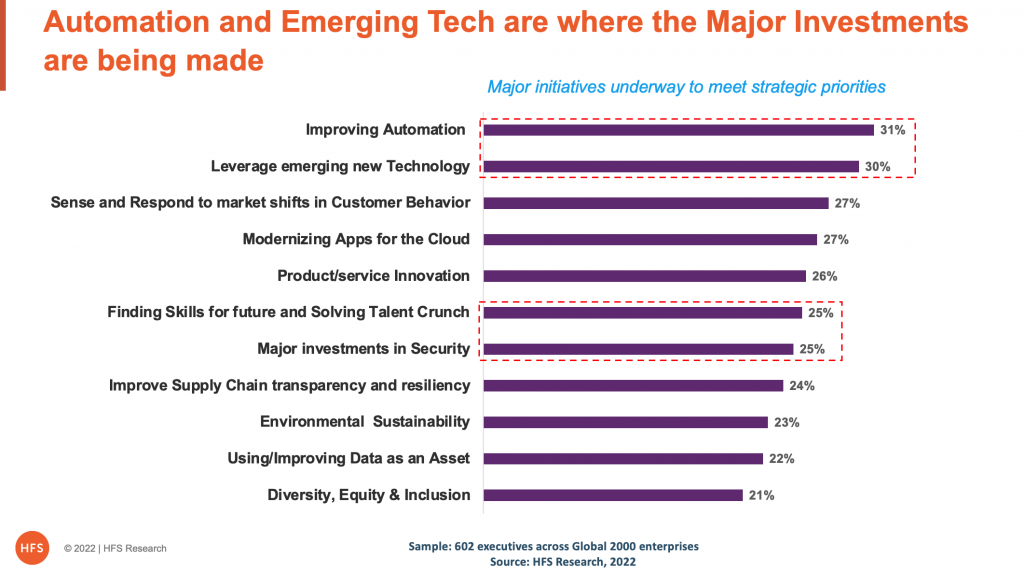 Automation and Emerging Tech are where the Major Investments are being made

Major initiatives underway to meet strategic priorities

Improving Automation 31%
Leverage emerging new Technology 30%
Sense and Respond to market shifts in Customer Behavior 27%
Modernizing Apps for the Cloud 27%
Product/service Innovation 26%
Finding Skills for future and Solving Talent Crunch 25%
Major investments in Security 25%
Improve Supply Chain transparency and resiliency 24%
Environmental Sustainability 23%
Using/Improving Data as an Asset 22%
Diversity, Equity & Inclusion 21%

HFS © 2022 | HFS Research

Sample: 602 executives across Global 2000 enterprises
Source: HFS Research, 2022